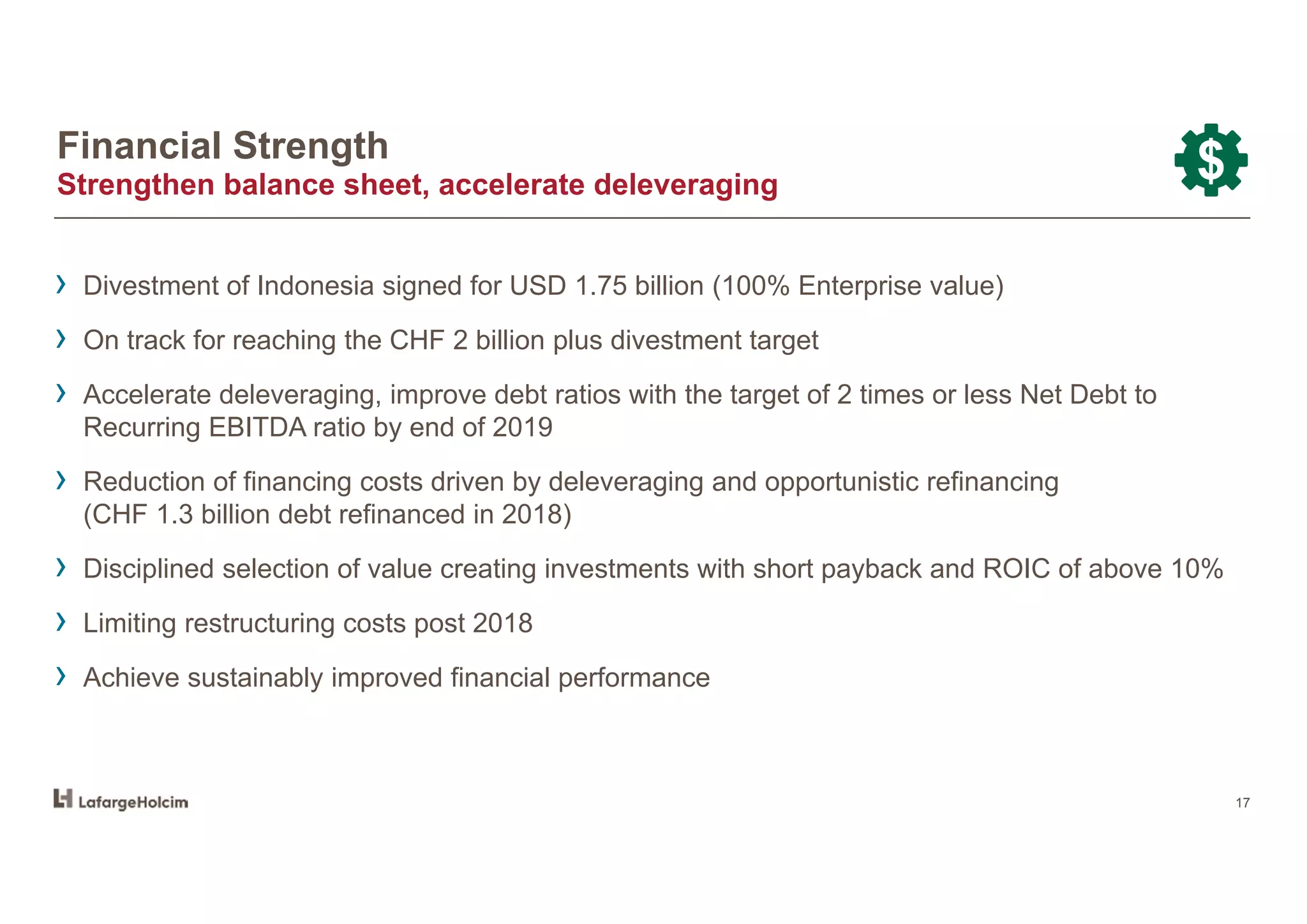 Financial Strength
Strengthen balance sheet, accelerate deleveraging

$

› Divestment of Indonesia signed for USD 1.75 billion (100% Enterprise value)

› On track for reaching the CHF 2 billion plus divestment target

› Accelerate deleveraging, improve debt ratios with the target of 2 times or less Net Debt to Recurring EBITDA ratio by end of 2019

› Reduction of financing costs driven by deleveraging and opportunistic refinancing (CHF 1.3 billion debt refinanced in 2018)

› Disciplined selection of value creating investments with short payback and ROIC of above 10%

› Limiting restructuring costs post 2018

› Achieve sustainably improved financial performance

LafargeHolcim

17